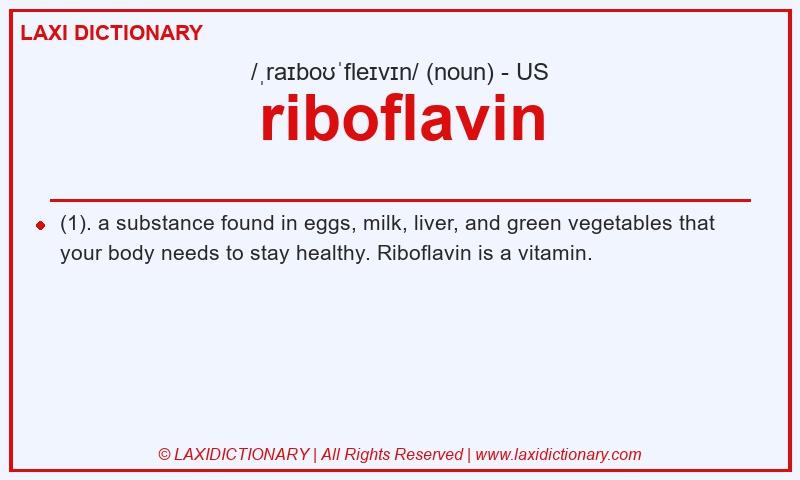 LAXI DICTIONARY

/ˌraɪboʊˈfleɪvɪn/ (noun) - US

riboflavin

(1). a substance found in eggs, milk, liver, and green vegetables that your body needs to stay healthy. Riboflavin is a vitamin.

© LAXIDICTIONARY | All Rights Reserved | www.laxidictionary.com